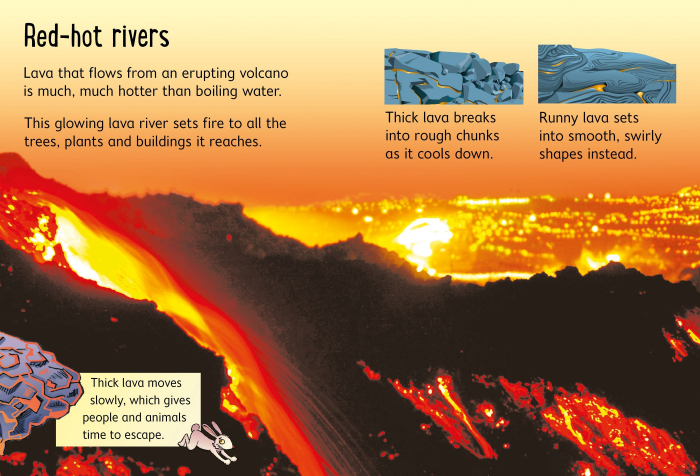 Red-hot rivers

Lava that flows from an erupting volcano is much, much hotter than boiling water.

This glowing lava river sets fire to all the trees, plants and buildings it reaches.

Thick lava breaks into rough chunks as it cools down.

Runny lava sets into smooth, swirly shapes instead.

Thick lava moves slowly, which gives people and animals time to escape.